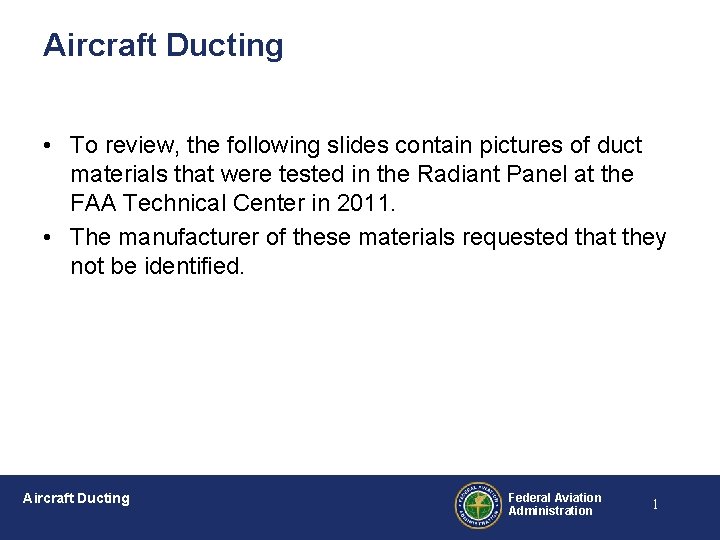 Aircraft Ducting

• To review, the following slides contain pictures of duct materials that were tested in the Radiant Panel at the FAA Technical Center in 2011.
• The manufacturer of these materials requested that they not be identified.

Aircraft Ducting

FEDERAL AVIATION ADMINISTRATION

Federal Aviation Administration

1